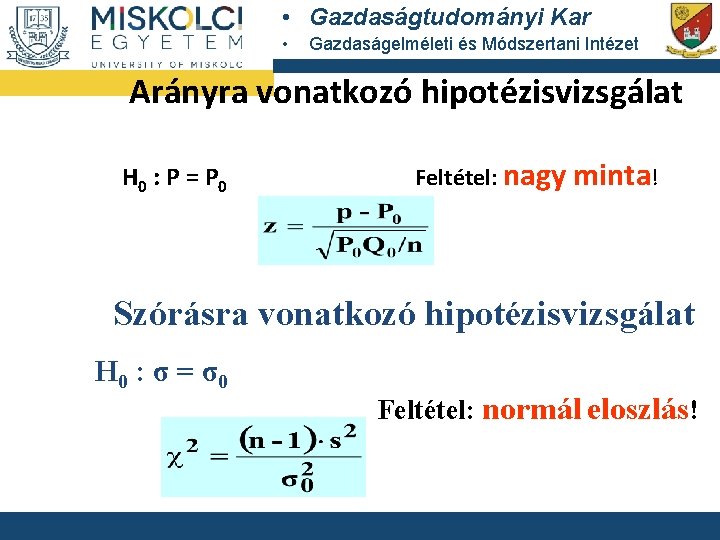 MISKOLCI EGYETEM UNIVERSITY OF MISKOLC

• Gazdaságtudományi Kar
• Gazdaságelméleti és Módszertani Intézet

Arányra vonatkozó hipotézisvizsgálat

$H_0 : P = P_0$

Feltétel: nagy minta!

$z = \frac{p - P_0}{\sqrt{P_0 Q_0 / n}}$

Szórásra vonatkozó hipotézisvizsgálat

$H_0 : \sigma = \sigma_0$

Feltétel: normál eloszlás!

$\chi^2 = \frac{(n-1) \cdot s^2}{\sigma_0^2}$